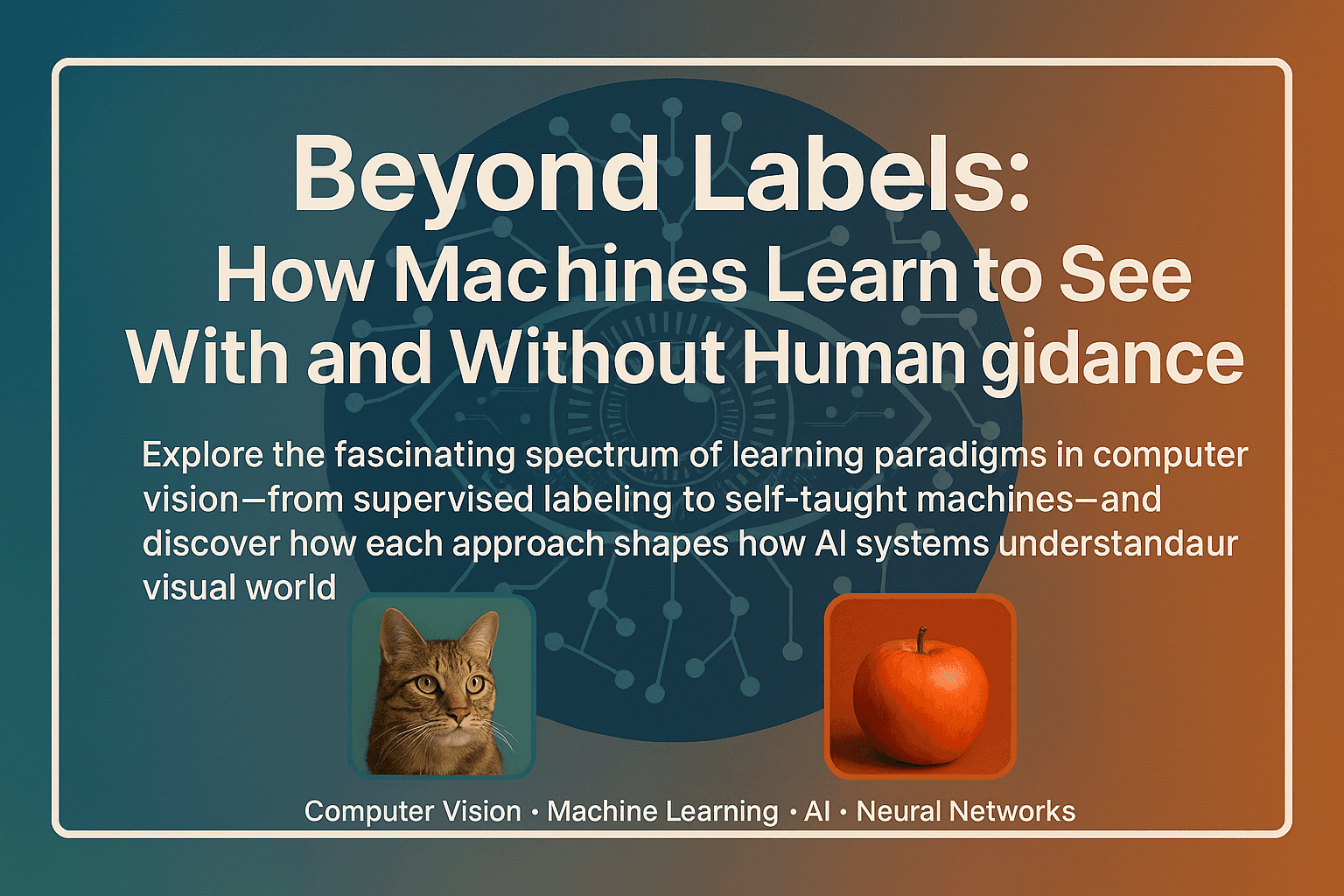 Beyond Labels:
How Machines Learn to See With and Without Human gidance

Explore the fascinating spectrum of learning paradigms in computer vision—from supervised labeling to self-taught machines—and discover how each approach shapes how AI systems understandaur visual world

Computer Vision • Machine Learning • AI • Neural Networks